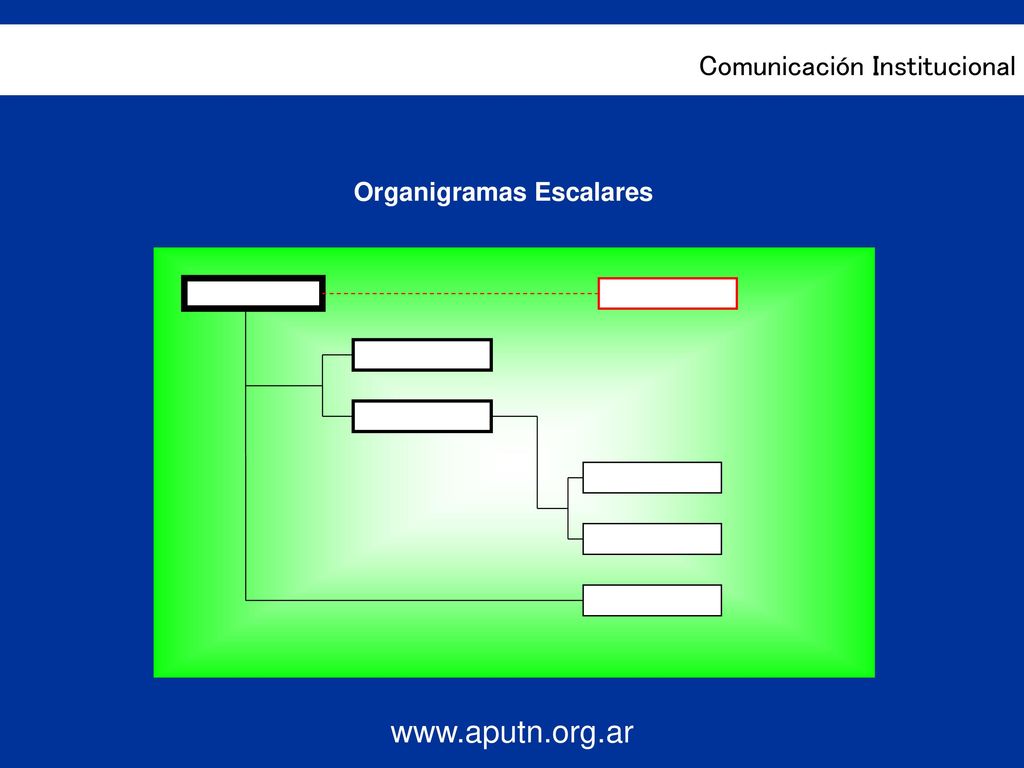 Comunicación Institucional

Organigramas Escalares

www.aputn.org.ar